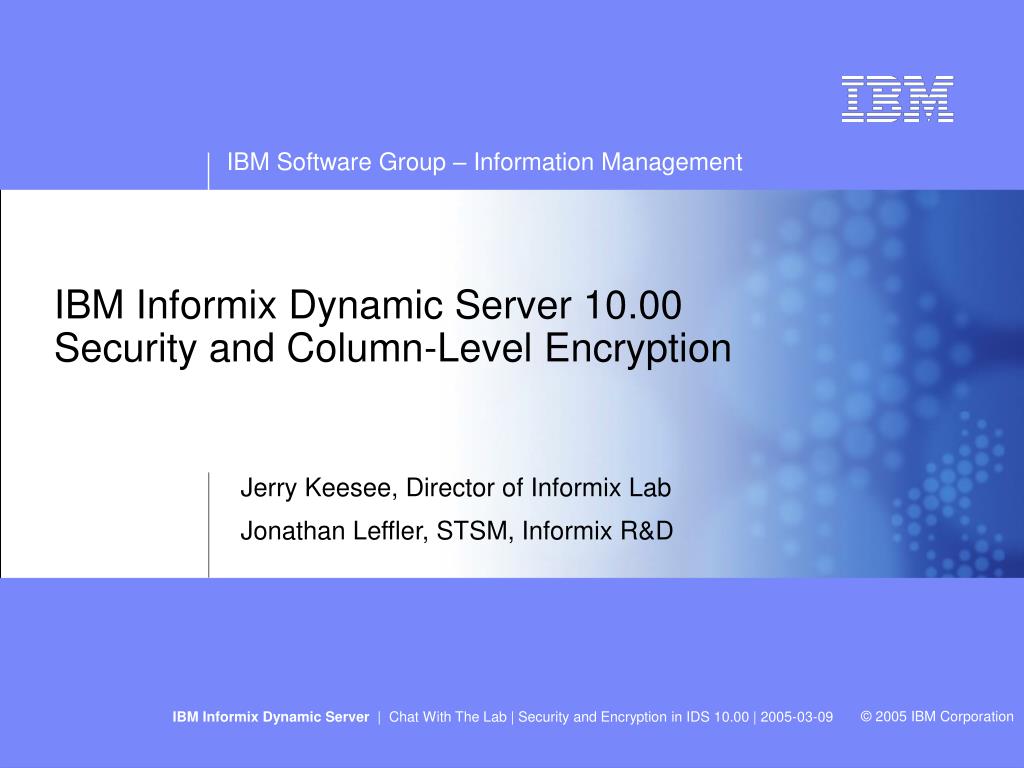 IBM

IBM Software Group – Information Management

IBM Informix Dynamic Server 10.00
Security and Column-Level Encryption

Jerry Keesee, Director of Informix Lab

Jonathan Leffler, STSM, Informix R&D

IBM Informix Dynamic Server | Chat With The Lab | Security and Encryption in IDS 10.00 | 2005-03-09 © 2005 IBM Corporation